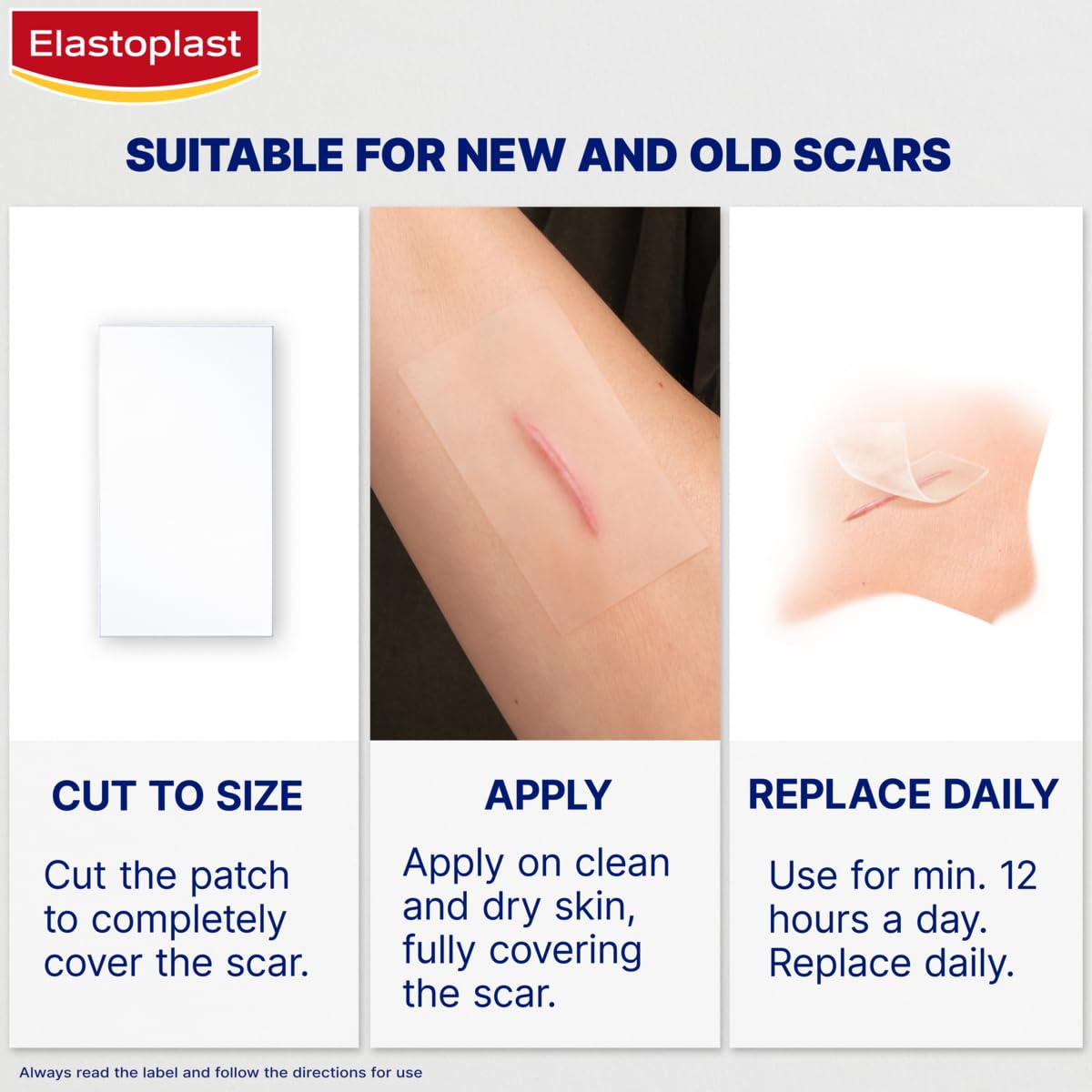 Elastoplast

SUITABLE FOR NEW AND OLD SCARS

CUT TO SIZE

Cut the patch to completely cover the scar.

APPLY

Apply on clean and dry skin, fully covering the scar.

REPLACE DAILY

Use for min. 12 hours a day. Replace daily.

Always read the label and follow the directions for use